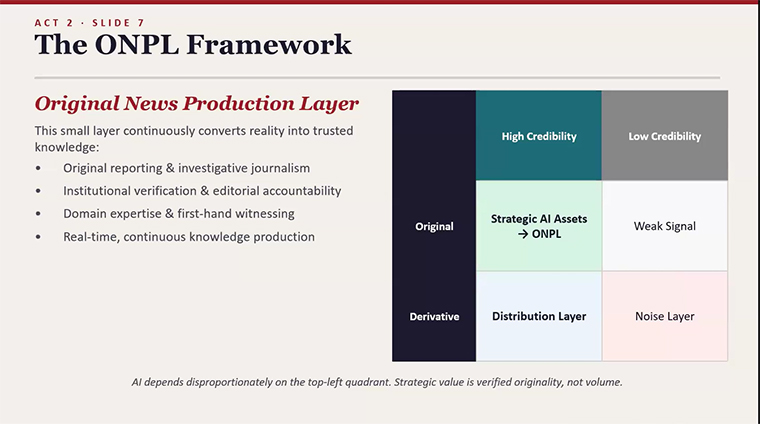 ACT 2 · SLIDE 7

The ONPL Framework

Original News Production Layer

This small layer continuously converts reality into trusted knowledge:

• Original reporting & investigative journalism
• Institutional verification & editorial accountability
• Domain expertise & first-hand witnessing
• Real-time, continuous knowledge production

| | High Credibility | Low Credibility |
|---|---|---|
| Original | Strategic AI Assets → ONPL | Weak Signal |
| Derivative | Distribution Layer | Noise Layer |

AI depends disproportionately on the top-left quadrant. Strategic value is verified originality, not volume.